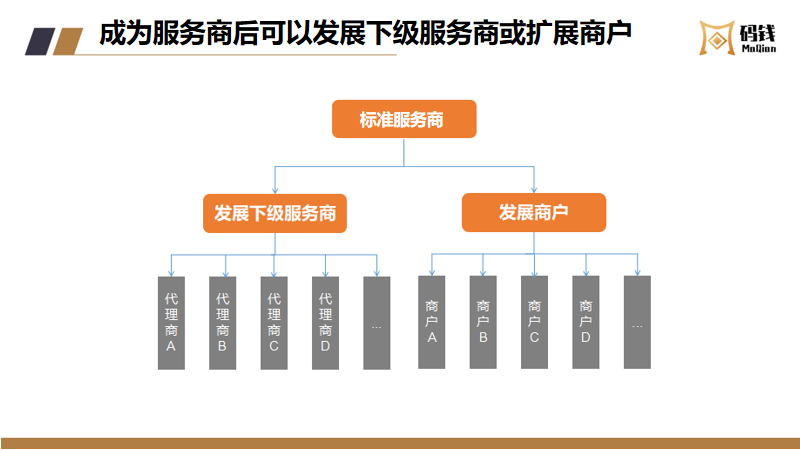 成为服务商后可以发展下级服务商或扩展商户

码钱
MaQian

标准服务商

发展下级服务商

发展商户

代理商A

代理商B

代理商C

代理商D

...

商户A

商户B

商户C

商户D

...